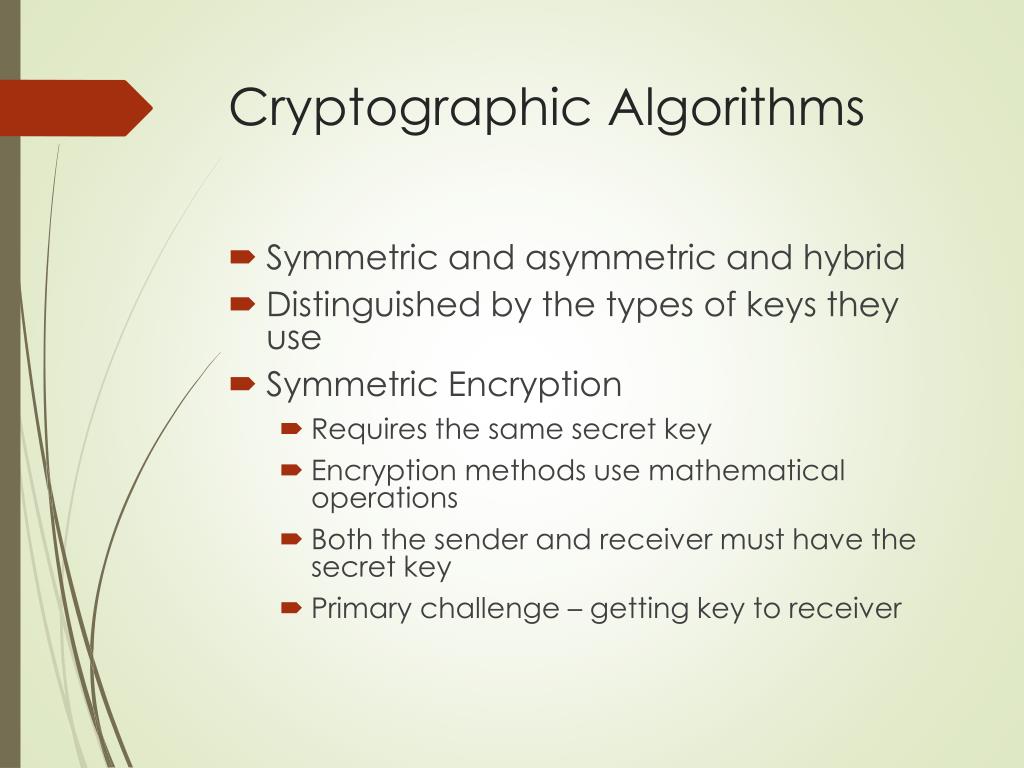 Cryptographic Algorithms

Symmetric and asymmetric and hybrid
Distinguished by the types of keys they use
Symmetric Encryption
Requires the same secret key
Encryption methods use mathematical operations
Both the sender and receiver must have the secret key
Primary challenge – getting key to receiver